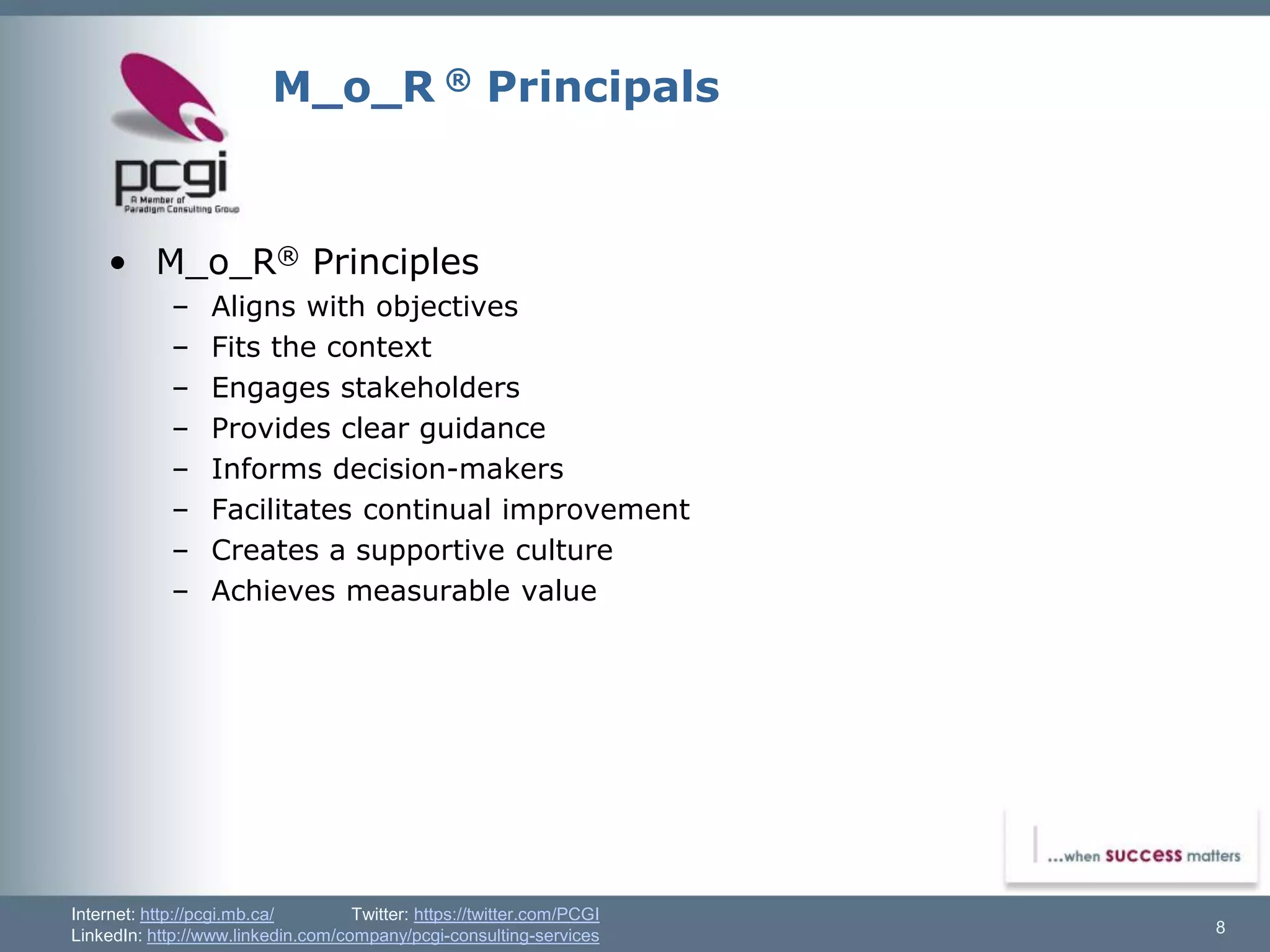 pcgi
A Member of
Paradigm Consulting Group

M_o_R ® Principals

• M_o_R® Principles
– Aligns with objectives
– Fits the context
– Engages stakeholders
– Provides clear guidance
– Informs decision-makers
– Facilitates continual improvement
– Creates a supportive culture
– Achieves measurable value

...when success matters

Internet: http://pcgi.mb.ca/ Twitter: https://twitter.com/PCGI
LinkedIn: http://www.linkedin.com/company/pcgi-consulting-services

8